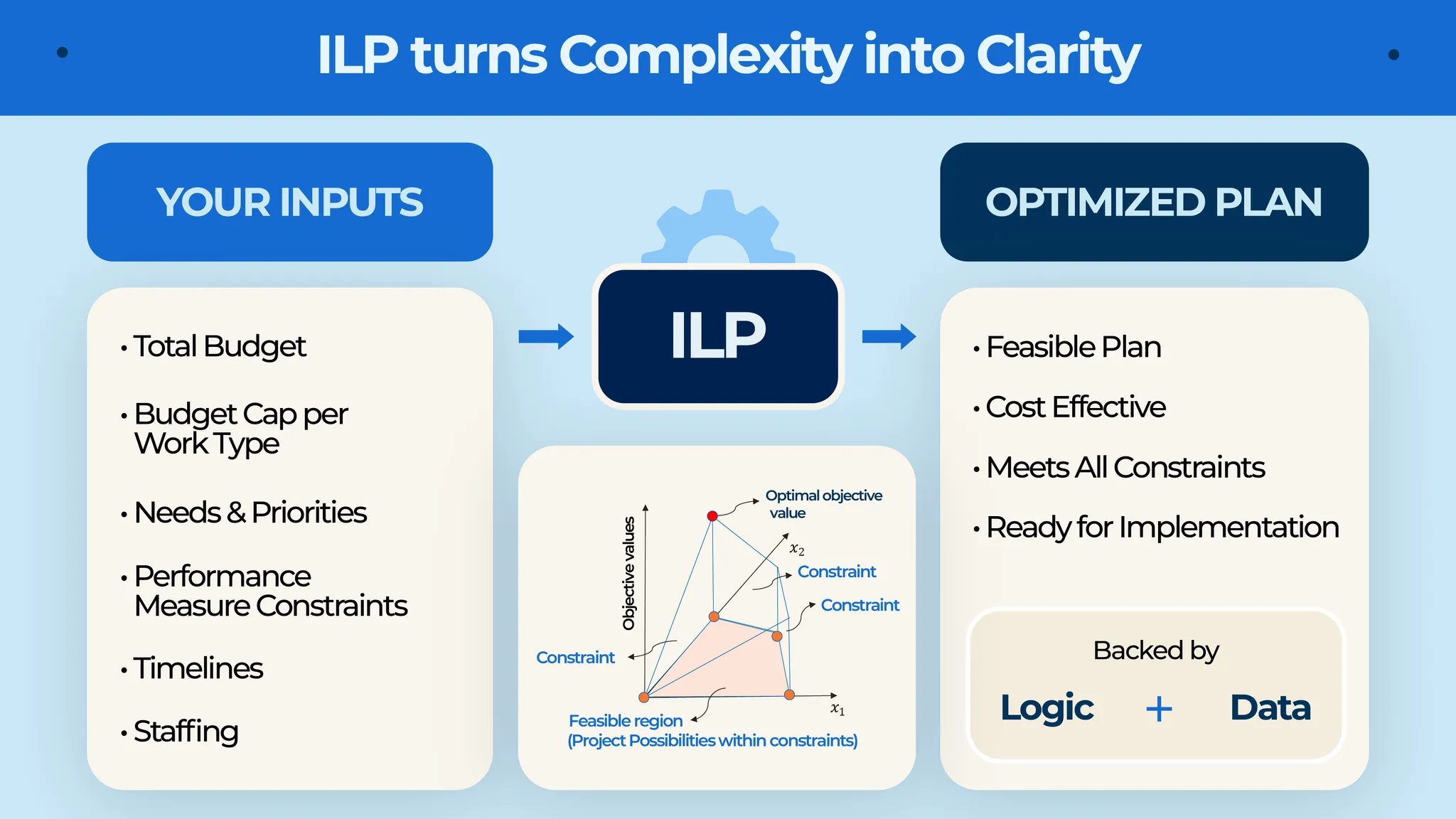 ILP turns Complexity into Clarity

YOUR INPUTS

• Total Budget

• Budget Cap per Work Type

• Needs & Priorities

• Performance Measure Constraints

• Timelines

• Staffing

ILP

Objective values

Optimal objective value

$x_2$

Constraint

Constraint

Constraint

$x_1$

Feasible region
(Project Possibilities within constraints)

OPTIMIZED PLAN

• Feasible Plan

• Cost Effective

• Meets All Constraints

• Ready for Implementation

Backed by

Logic + Data